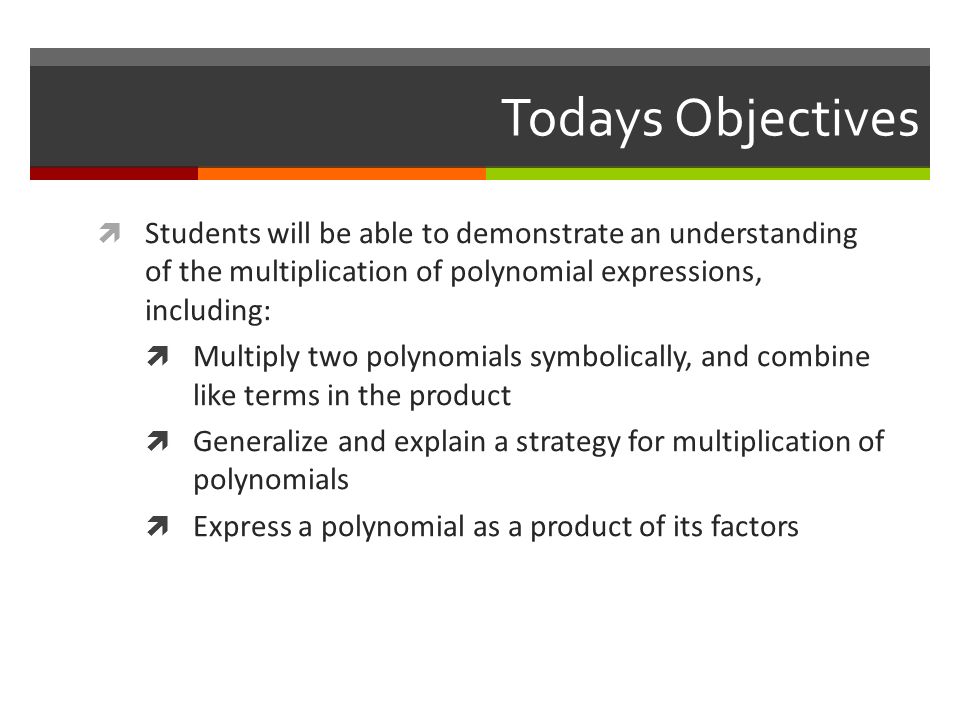 Todays Objectives

Students will be able to demonstrate an understanding of the multiplication of polynomial expressions, including:

Multiply two polynomials symbolically, and combine like terms in the product

Generalize and explain a strategy for multiplication of polynomials

Express a polynomial as a product of its factors